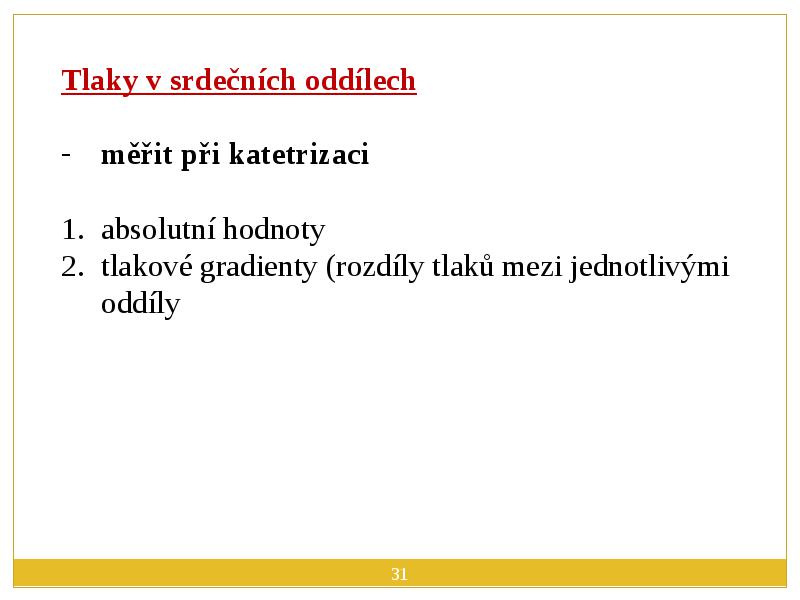 Tlaky v srdečních oddílech

- měřit při katetrizaci

1. absolutní hodnoty
2. tlakové gradienty (rozdíly tlaků mezi jednotlivými oddíly

31